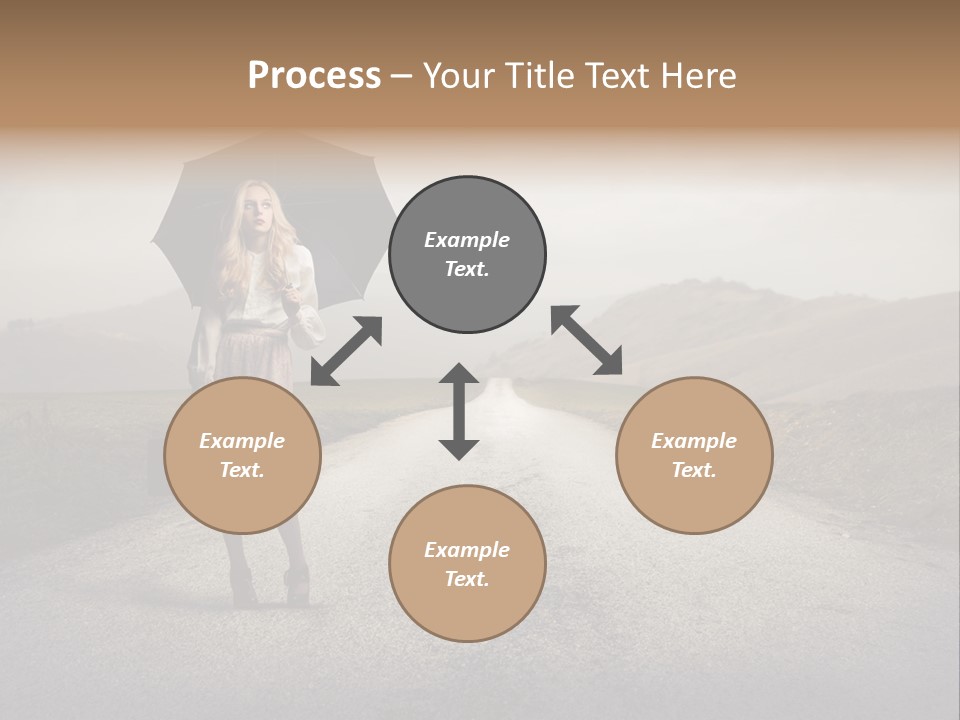 Process – Your Title Text Here

Example Text.

Example Text.

Example Text.

Example Text.